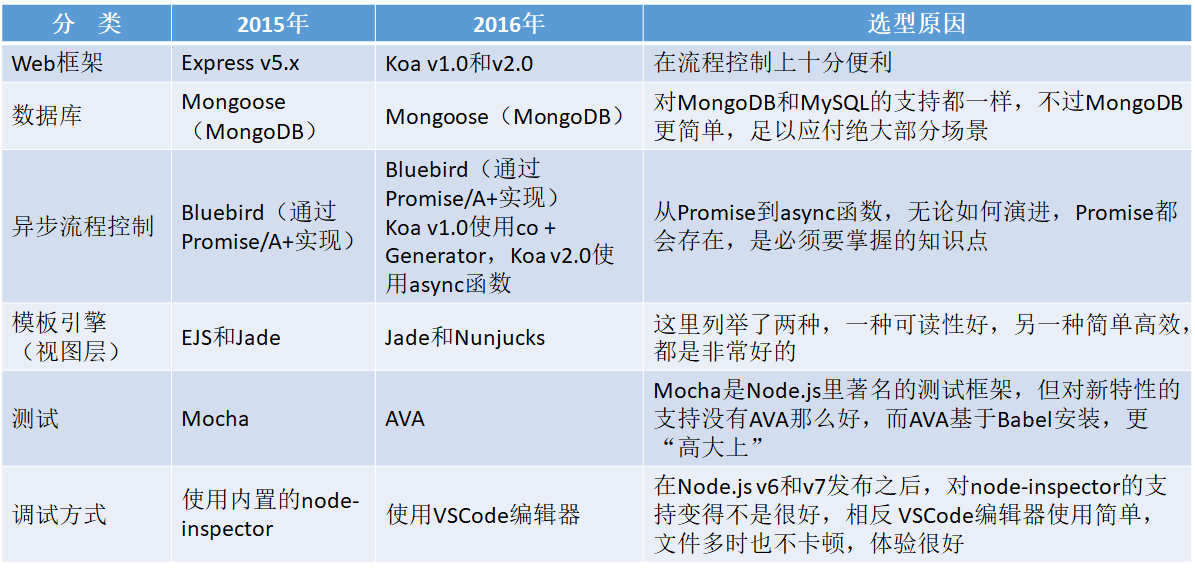 | 分 类 | 2015年 | 2016年 | 选型原因 |
|---|---|---|---|
| Web框架 | Express v5.x | Koa v1.0和v2.0 | 在流程控制上十分便利 |
| 数据库 | Mongoose（MongoDB） | Mongoose（MongoDB） | 对MongoDB和MySQL的支持都一样，不过MongoDB更简单，足以应付绝大部分场景 |
| 异步流程控制 | Bluebird（通过Promise/A+实现） | Bluebird（通过Promise/A+实现）Koa v1.0使用co + Generator，Koa v2.0使用async函数 | 从Promise到async函数，无论如何演进，Promise都会存在，是必须要掌握的知识点 |
| 模板引擎（视图层） | EJS和Jade | Jade和Nunjucks | 这里列举了两种，一种可读性好，另一种简单高效，都是非常好的 |
| 测试 | Mocha | AVA | Mocha是Node.js里著名的测试框架，但对新特性的支持没有AVA那么好，而AVA基于Babel安装，更“高大上” |
| 调试方式 | 使用内置的node-inspector | 使用VSCode编辑器 | 在Node.js v6和v7发布之后，对node-inspector的支持变得不是很好，相反 VSCode编辑器使用简单，文件多时也不卡顿，体验很好 |